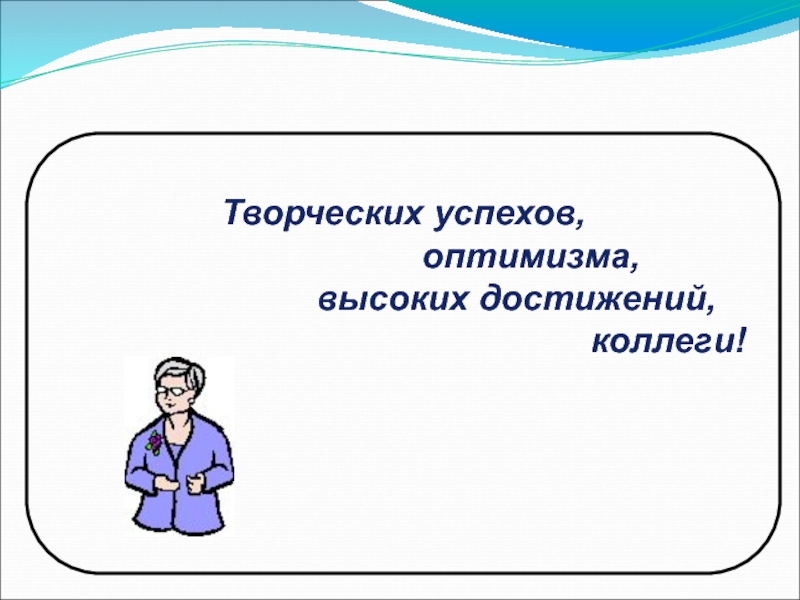 Творческих успехов,
оптимизма,
высоких достижений,
коллеги!